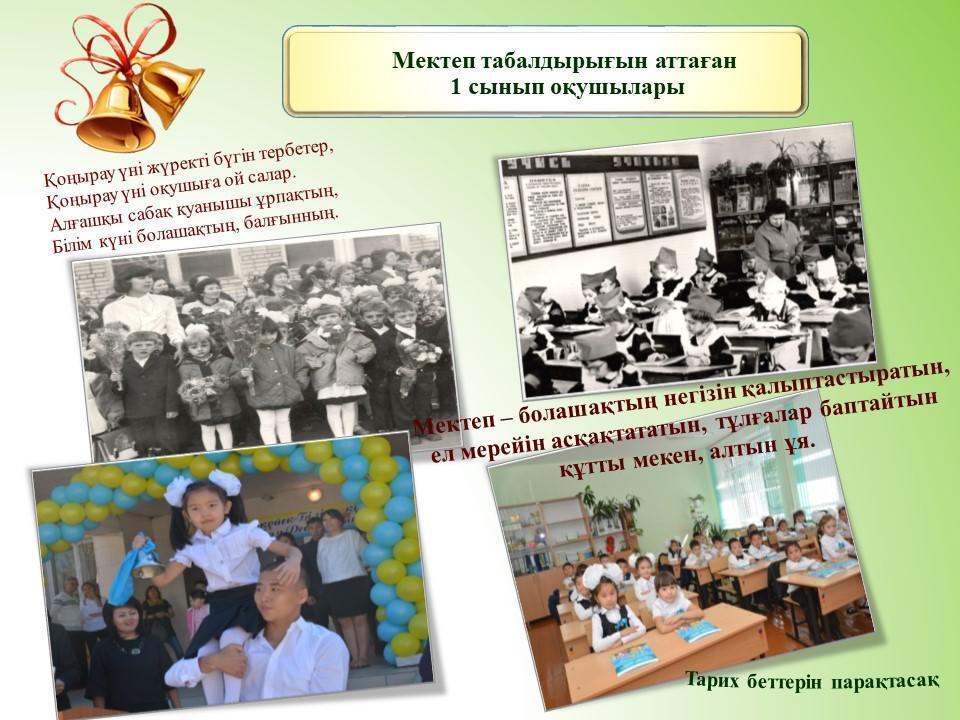 Мектеп табалдырығын аттаған
1 сынып оқушылары

Қоңырау үні жүректі бүгін тербетер,
Қоңырау үні оқушыға ой салар.
Алғашқы сабақ қуанышы ұрпақтың,
Білім күні болашақтың, балғынның.

Мектеп – болашақтың негізін қалыптастыратын, ел мерейін асқақтататын, тұлғалар баптайтын құтты мекен, алтын ұя.

Тарих беттерін парақтасақ